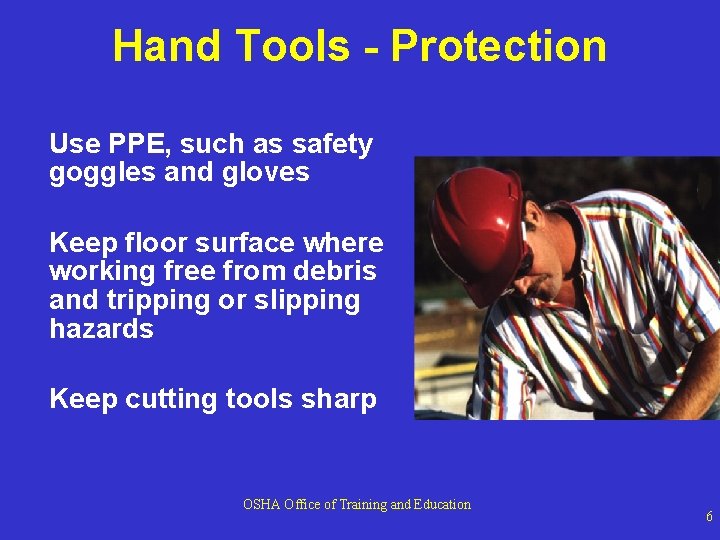 Hand Tools - Protection

Use PPE, such as safety goggles and gloves

Keep floor surface where working free from debris and tripping or slipping hazards

Keep cutting tools sharp

OSHA Office of Training and Education

6